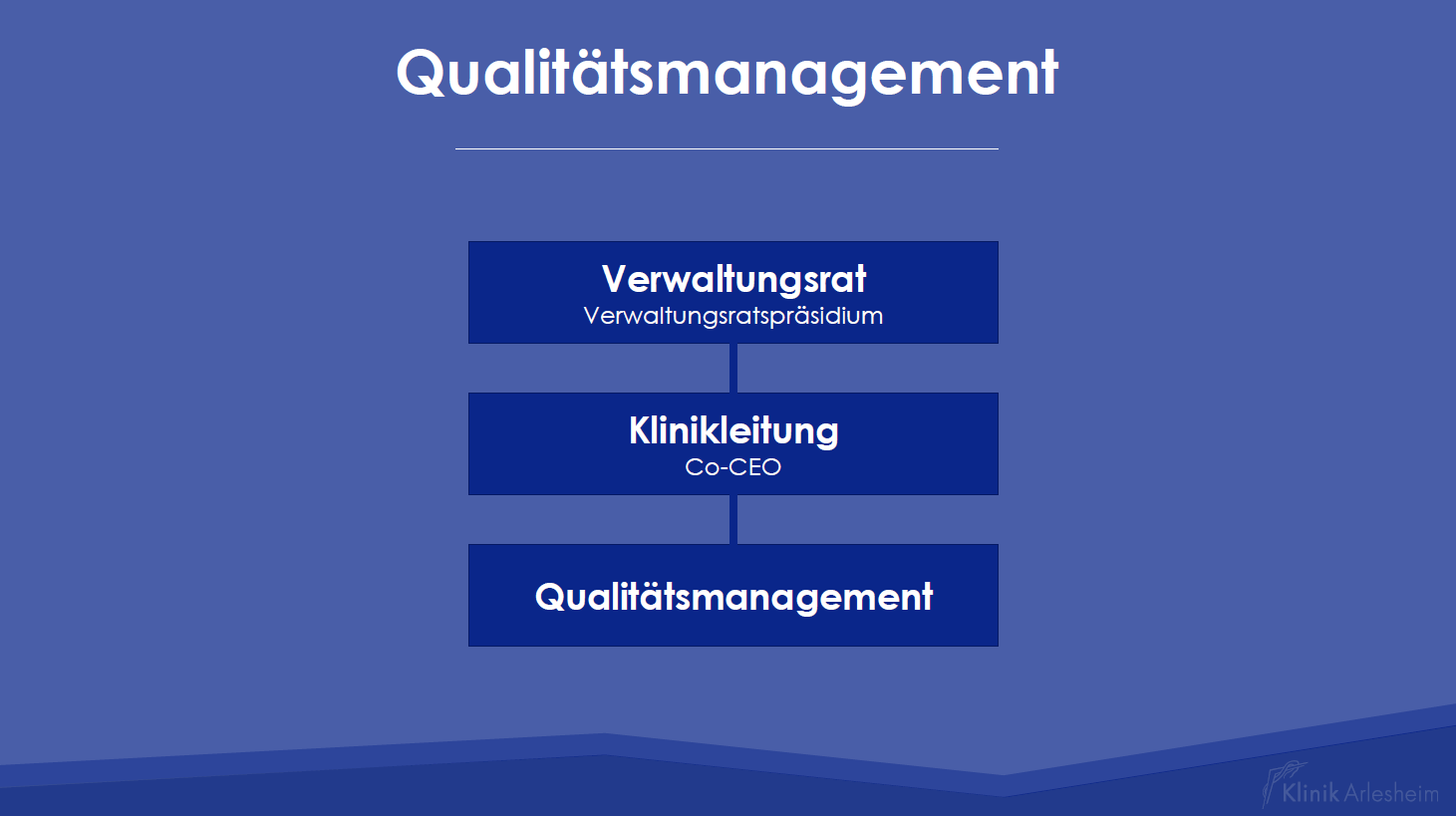 Qualitätsmanagement

Verwaltungsrat
Verwaltungsratspräsidium

Klinikleitung
Co-CEO

Qualitätsmanagement

Klinik Arlesheim